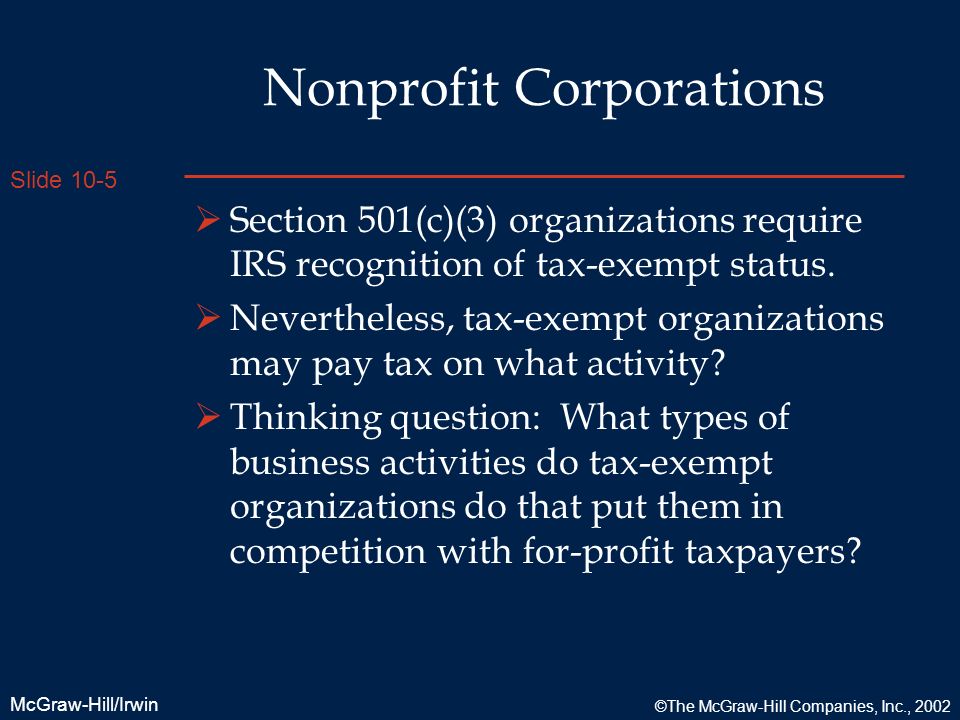 Nonprofit Corporations

Slide 10-5

➢ Section 501(c)(3) organizations require IRS recognition of tax-exempt status.

➢ Nevertheless, tax-exempt organizations may pay tax on what activity?

➢ Thinking question: What types of business activities do tax-exempt organizations do that put them in competition with for-profit taxpayers?

McGraw-Hill/Irwin

©The McGraw-Hill Companies, Inc., 2002